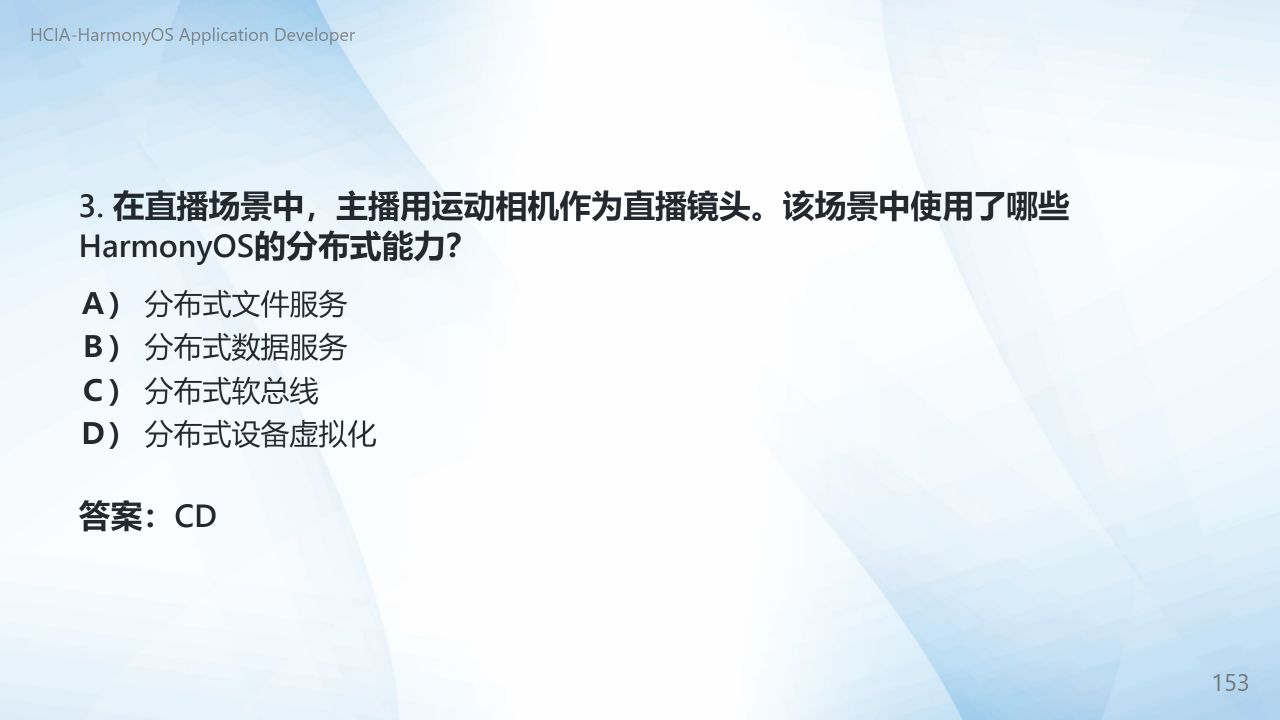 HCIA-HarmonyOS Application Developer

3. 在直播场景中，主播用运动相机作为直播镜头。该场景中使用了哪些HarmonyOS的分布式能力?

A） 分布式文件服务
B） 分布式数据服务
C） 分布式软总线
D） 分布式设备虚拟化

答案：CD

153